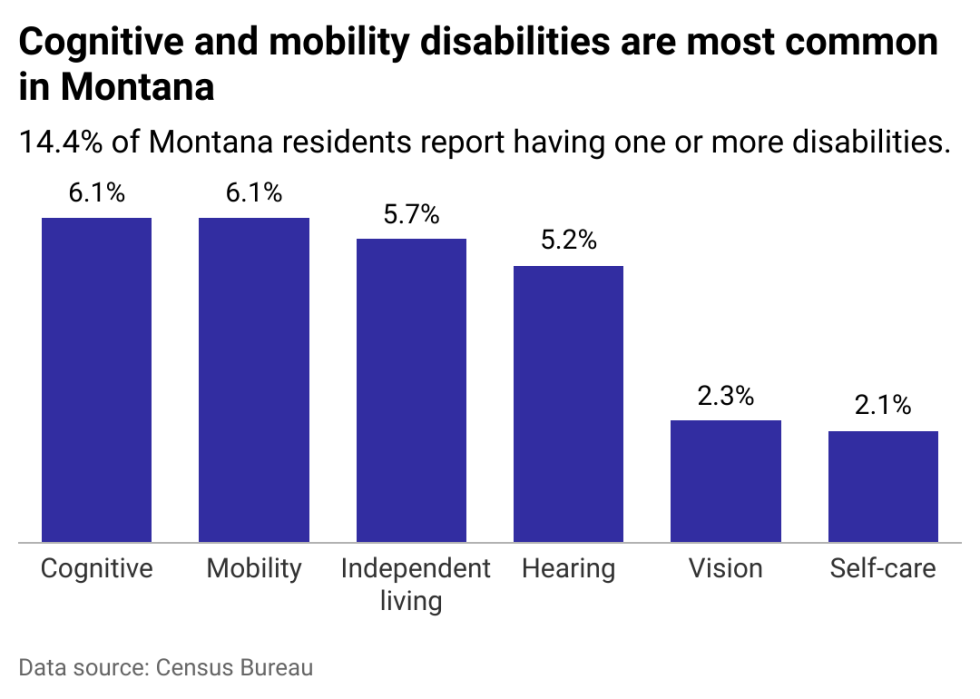 Cognitive and mobility disabilities are most common in Montana

14.4% of Montana residents report having one or more disabilities.

6.1%
6.1%
5.7%
5.2%
2.3%
2.1%

Cognitive
Mobility
Independent living
Hearing
Vision
Self-care

Data source: Census Bureau